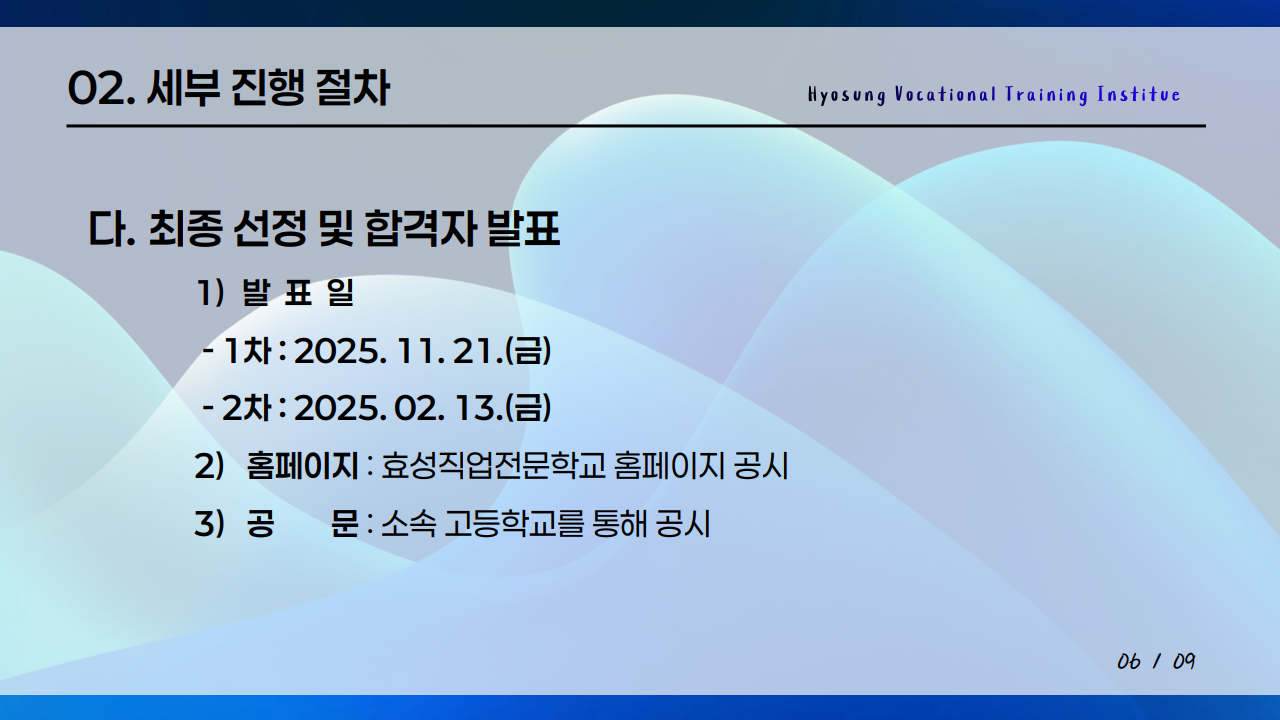 02. 세부 진행 절차

Hyosung Vocational Training Institue

다. 최종 선정 및 합격자 발표

1) 발 표 일

- 1차 : 2025. 11. 21.(금)

- 2차 : 2025. 02. 13.(금)

2) 홈페이지 : 효성직업전문학교 홈페이지 공시

3) 공 문 : 소속 고등학교를 통해 공시

06 / 09